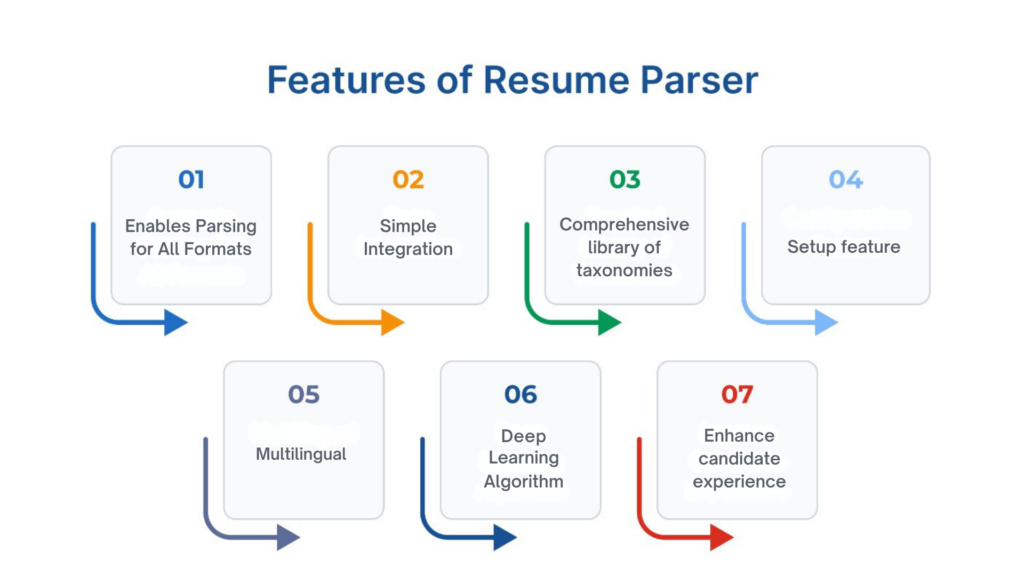 Features of Resume Parser

01
Enables Parsing for All Formats

02
Simple Integration

03
Comprehensive library of taxonomies

04
Setup feature

05
Multilingual

06
Deep Learning Algorithm

07
Enhance candidate experience